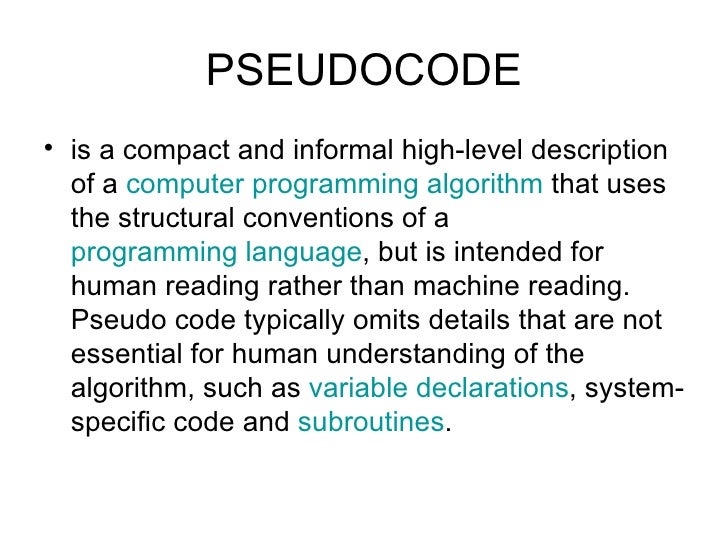 PSEUDOCODE

• is a compact and informal high-level description of a computer programming algorithm that uses the structural conventions of a programming language, but is intended for human reading rather than machine reading. Pseudo code typically omits details that are not essential for human understanding of the algorithm, such as variable declarations, system-specific code and subroutines.